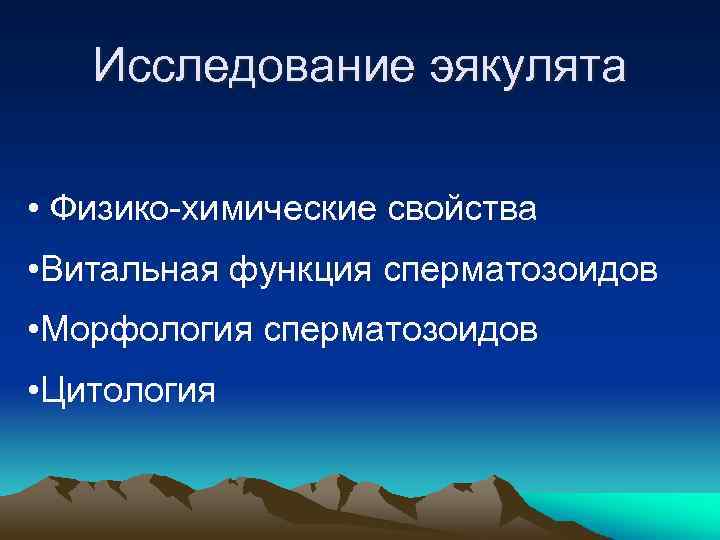 Исследование эякулята

• Физико-химические свойства

•Витальная функция сперматозоидов

•Морфология сперматозоидов

•Цитология